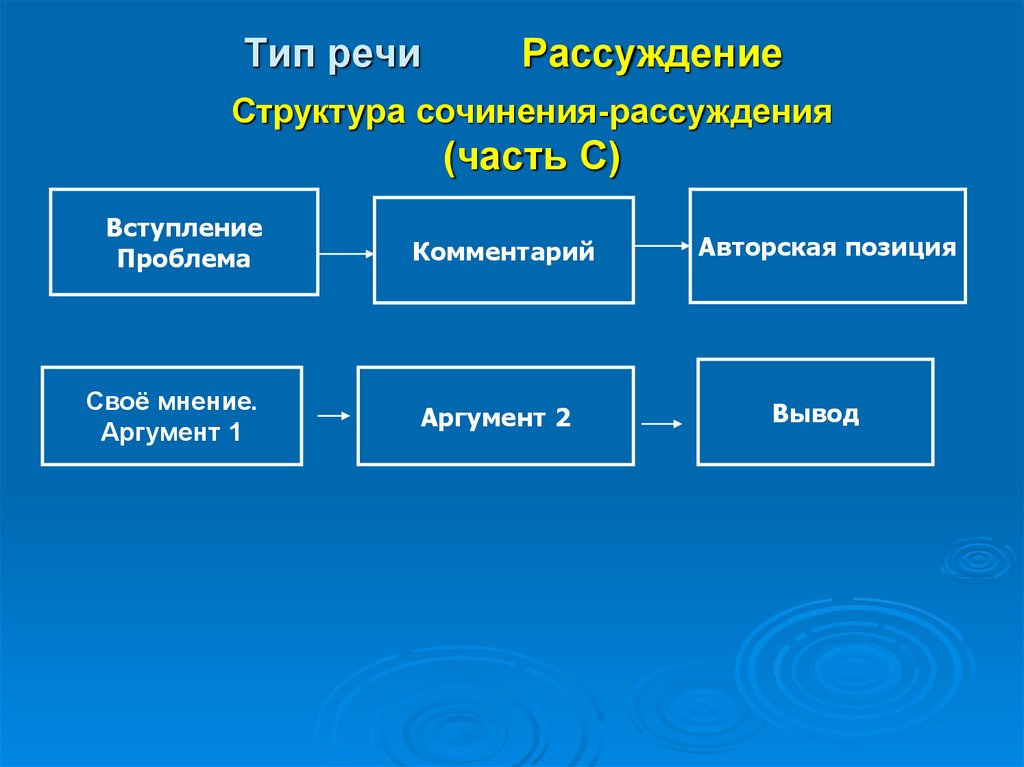 Тип речи Рассуждение

Структура сочинения-рассуждения (часть С)

Вступление
Проблема

Комментарий

Авторская позиция

Своё мнение.
Аргумент 1

Аргумент 2

Вывод